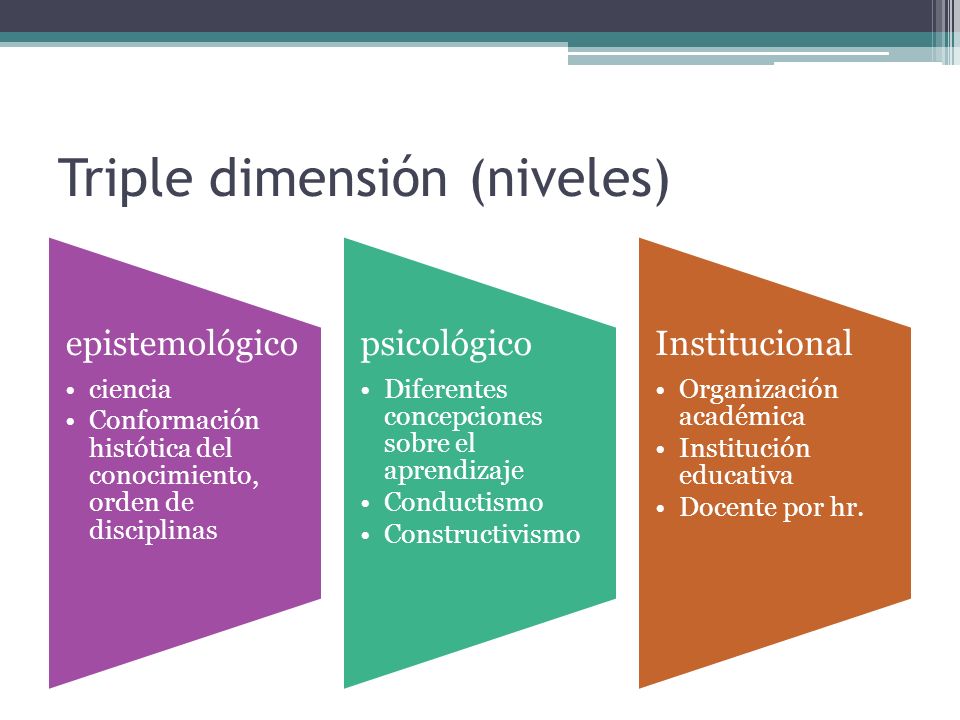 Triple dimensión (niveles)

epistemológico
• ciencia
• Conformación histótica del conocimiento, orden de disciplinas

psicológico
• Diferentes concepciones sobre el aprendizaje
• Conductismo
• Constructivismo

Institucional
• Organización académica
• Institución educativa
• Docente por hr.